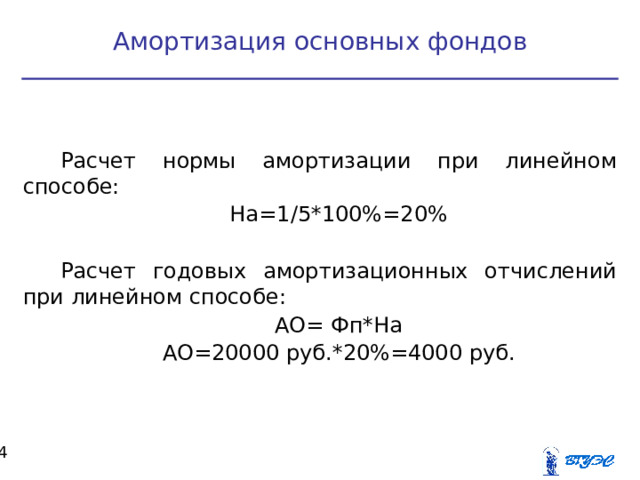 Амортизация основных фондов

Расчет нормы амортизации при линейном способе:

На=1/5*100%=20%

Расчет годовых амортизационных отчислений при линейном способе:

АО= Фп*На

АО=20000 руб.*20%=4000 руб.

4

ВГУЭС